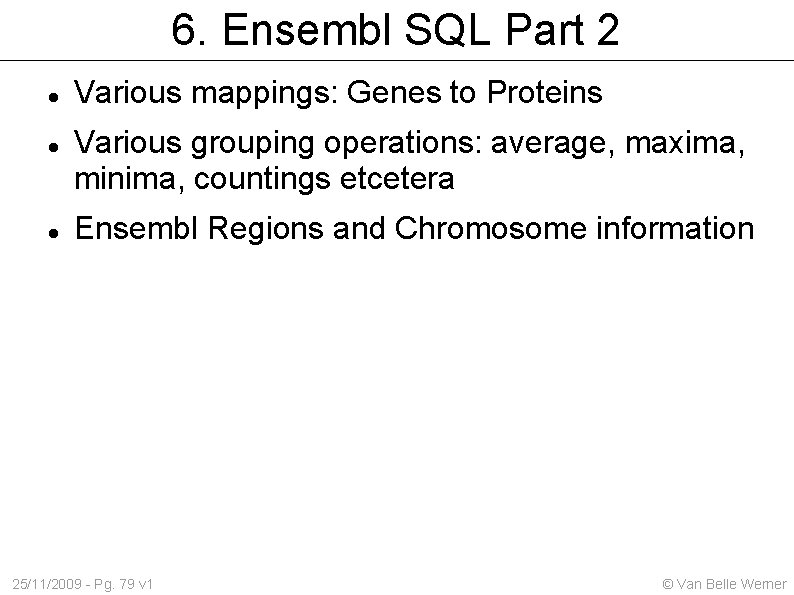 6. Ensembl SQL Part 2

- Various mappings: Genes to Proteins
- Various grouping operations: average, maxima, minima, countings etcetera
- Ensembl Regions and Chromosome information

25/11/2009 - Pg. 79 v1

© Van Belle Werner